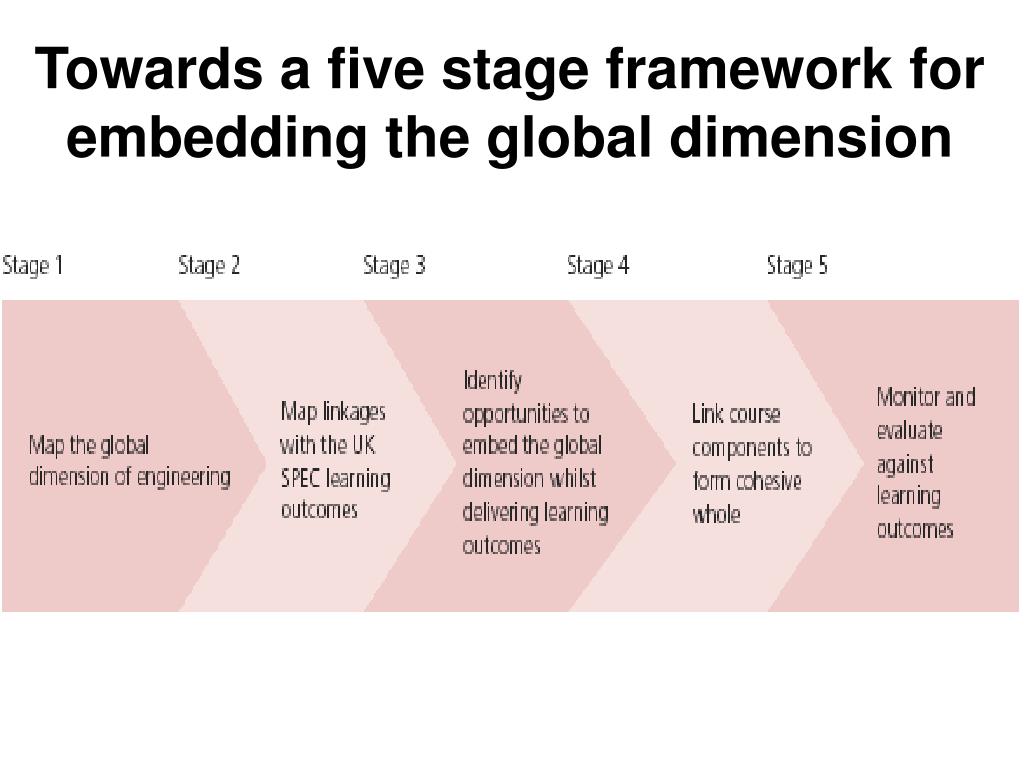 Towards a five stage framework for embedding the global dimension

Stage 1

Stage 2

Stage 3

Stage 4

Stage 5

Map the global dimension of engineering

Map linkages with the UK SPEC learning outcomes

Identify opportunities to embed the global dimension whilst delivering learning outcomes

Link course components to form cohesive whole

Monitor and evaluate against learning outcomes